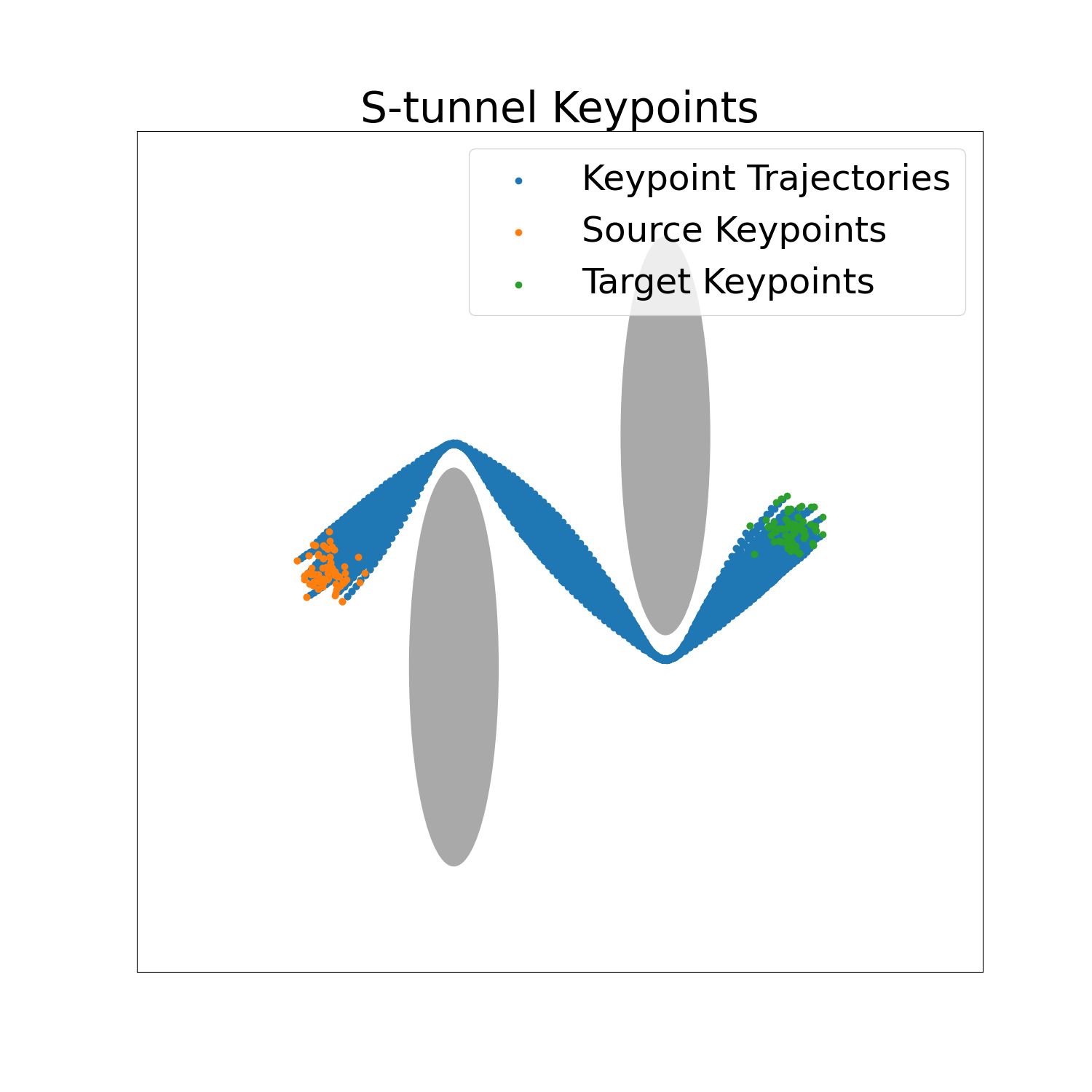 S-tunnel Keypoints

Keypoint Trajectories
Source Keypoints
Target Keypoints